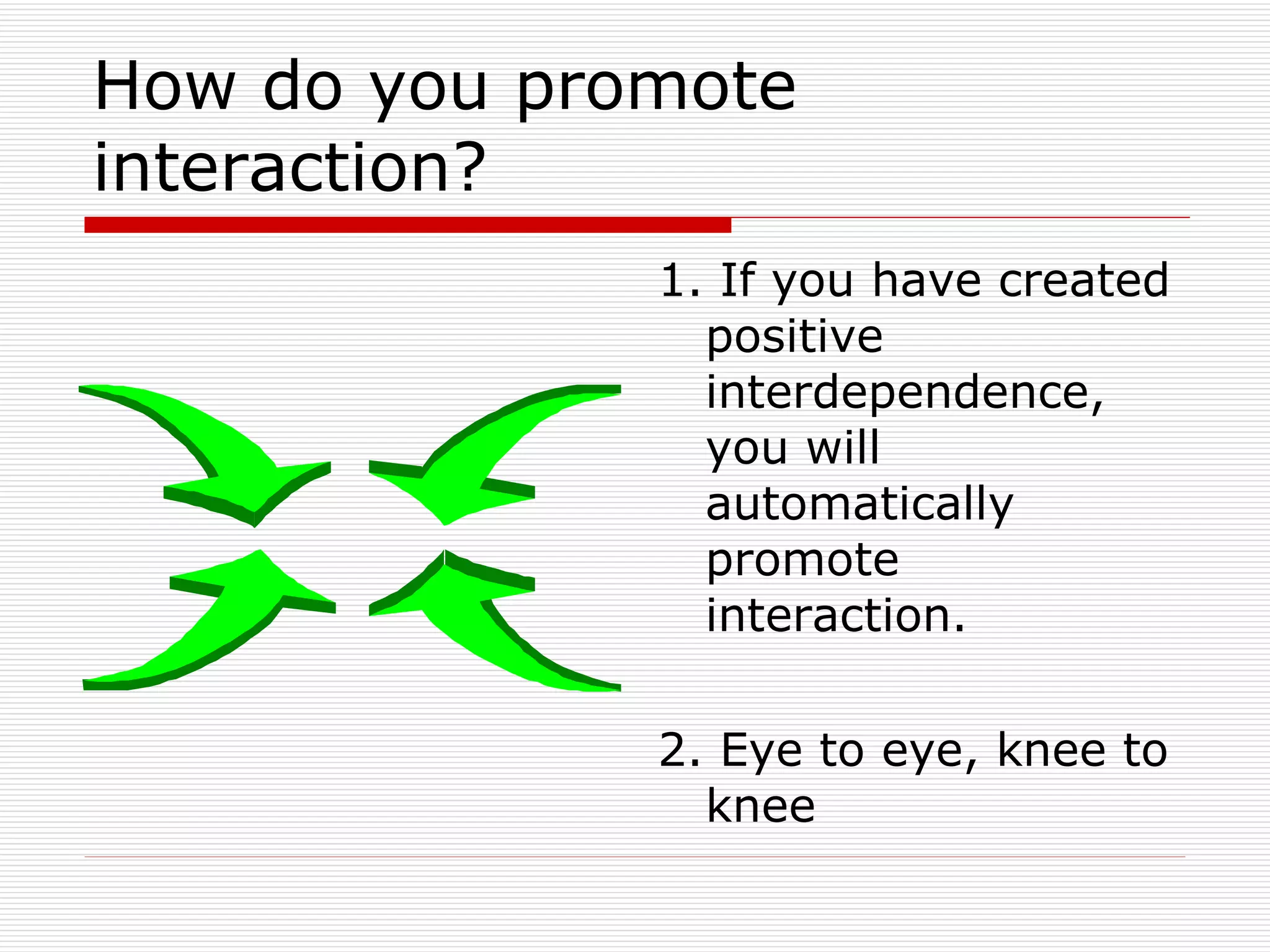 How do you promote interaction?

1. If you have created positive interdependence, you will automatically promote interaction.

2. Eye to eye, knee to knee